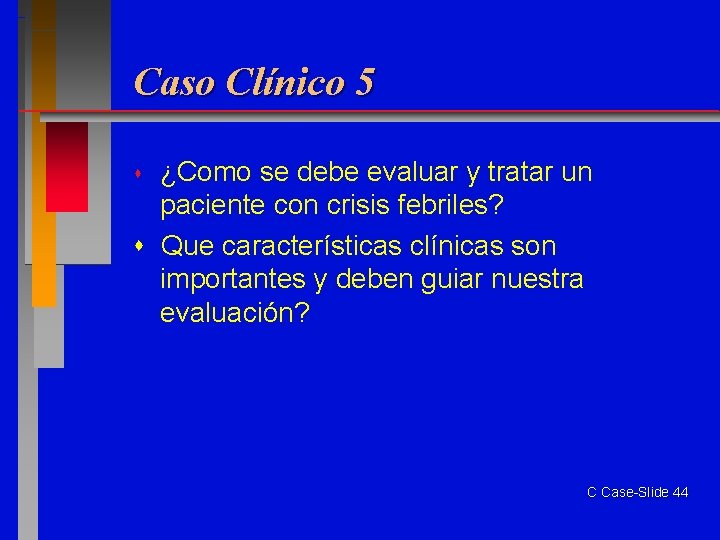 Caso Clínico 5

¿Como se debe evaluar y tratar un paciente con crisis febriles?

Que características clínicas son importantes y deben guiar nuestra evaluación?

C Case-Slide 44